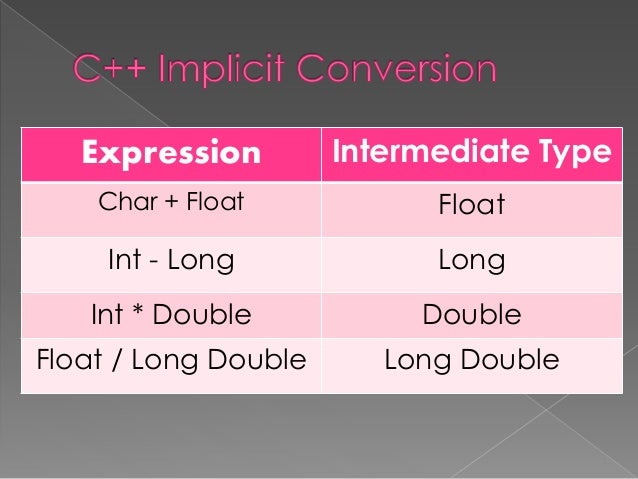 C++ Implicit Conversion

| Expression | Intermediate Type |
|---|---|
| Char + Float | Float |
| Int - Long | Long |
| Int * Double | Double |
| Float / Long Double | Long Double |